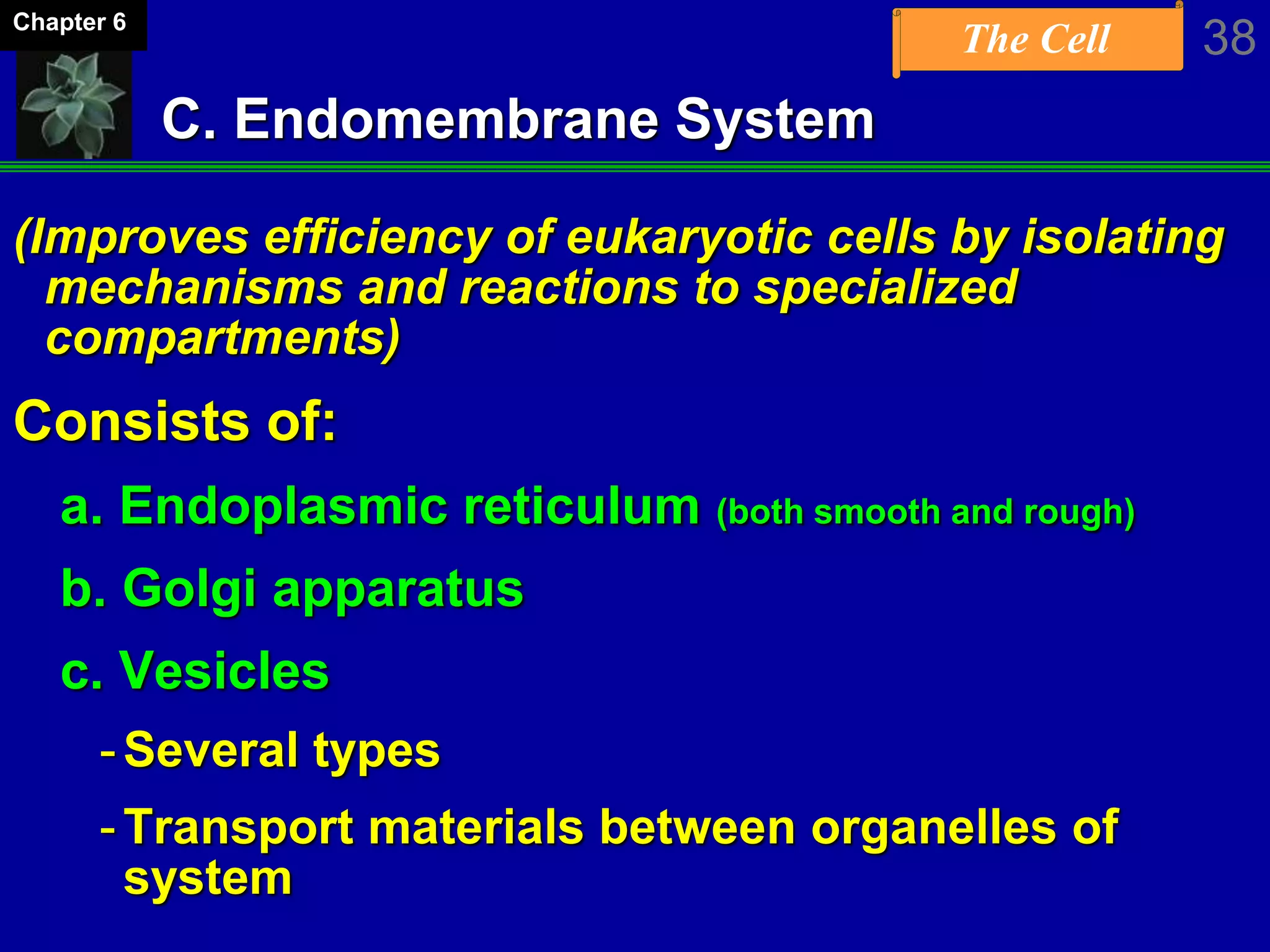 Chapter 6

The Cell

38

C. Endomembrane System

(Improves efficiency of eukaryotic cells by isolating mechanisms and reactions to specialized compartments)

Consists of:

a. Endoplasmic reticulum (both smooth and rough)

b. Golgi apparatus

c. Vesicles

- Several types

- Transport materials between organelles of system